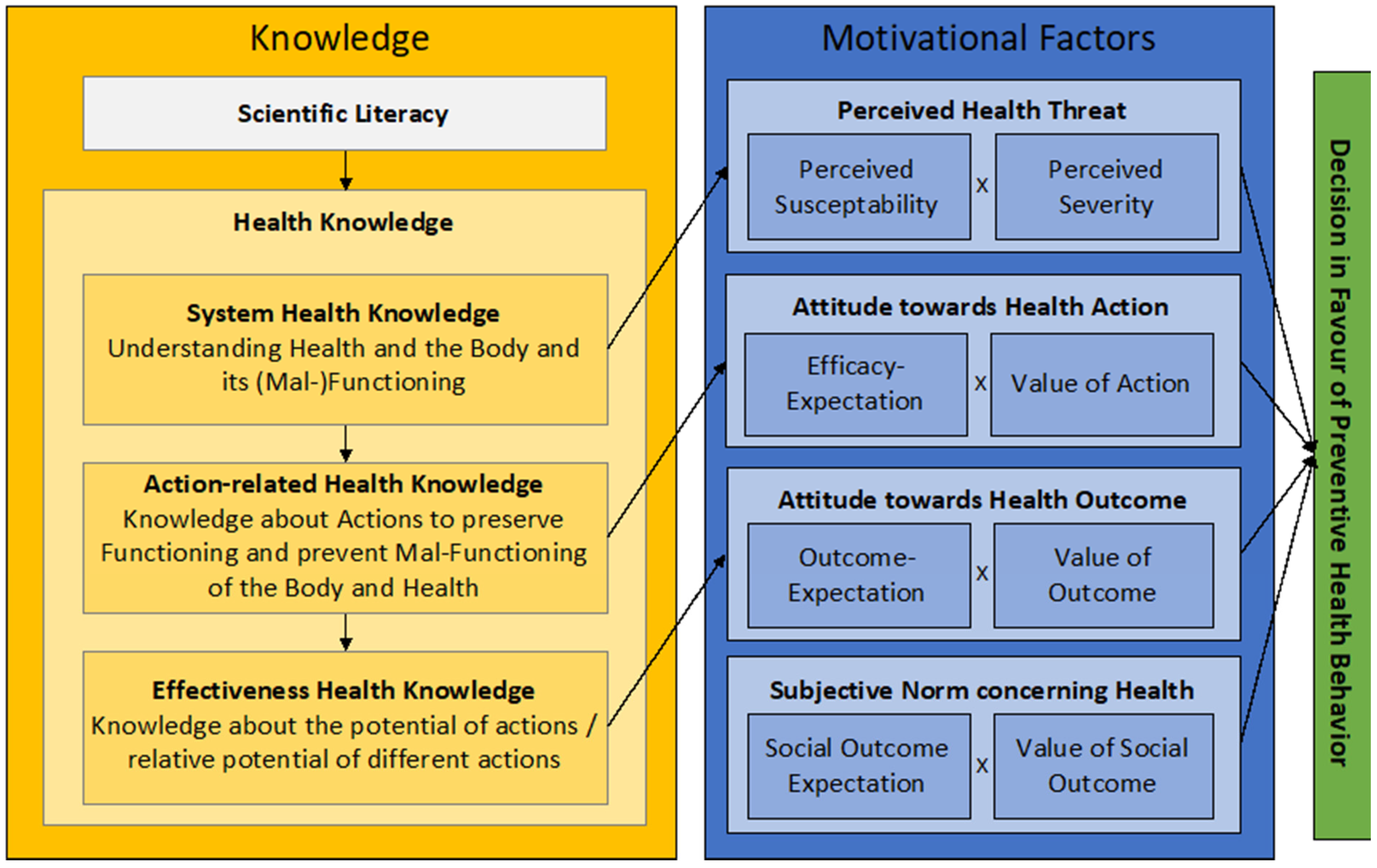 Knowledge

Scientific Literacy

Health Knowledge

System Health Knowledge
Understanding Health and the Body and its (Mal-)Functioning

Action-related Health Knowledge
Knowledge about Actions to preserve Functioning and prevent Mal-Functioning of the Body and Health

Effectiveness Health Knowledge
Knowledge about the potential of actions / relative potential of different actions

Motivational Factors

Perceived Health Threat
Perceived Susceptability x Perceived Severity

Attitude towards Health Action
Efficacy-Expectation x Value of Action

Attitude towards Health Outcome
Outcome-Expectation x Value of Outcome

Subjective Norm concerning Health
Social Outcome Expectation x Value of Social Outcome

Decision in Favour of Preventive Health Behavior